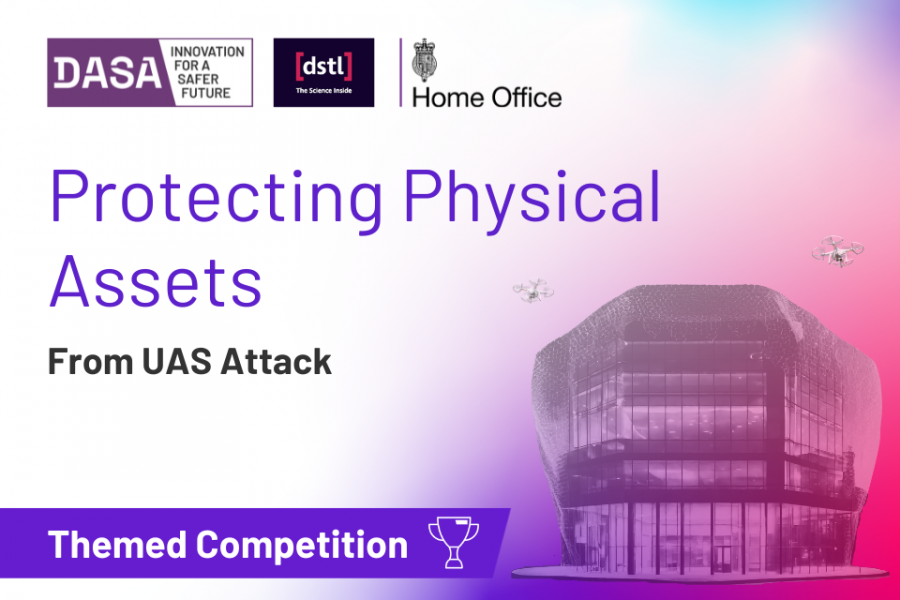 DASA INNOVATION FOR A SAFER FUTURE

[dstl]
The Science Inside

Home Office

Protecting Physical Assets

From UAS Attack

Themed Competition